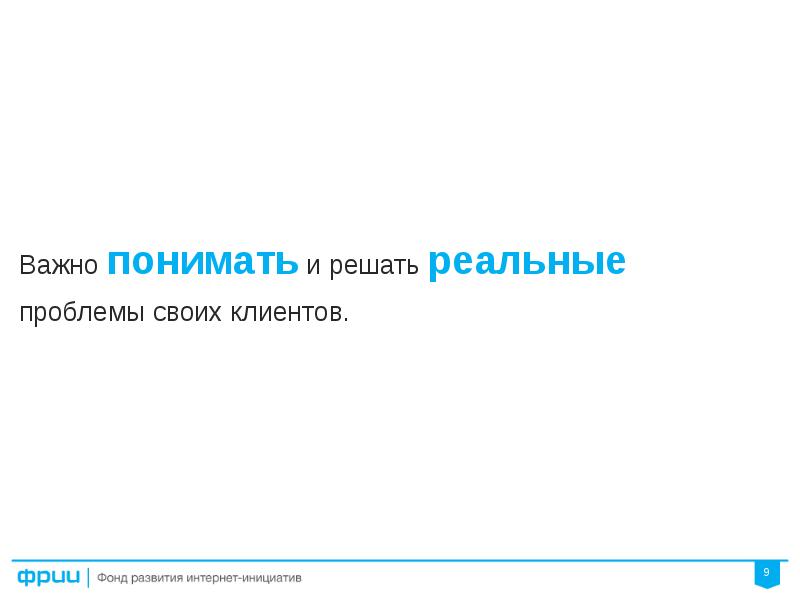 Важно понимать и решать реальные проблемы своих клиентов.

фрии | Фонд развития интернет-инициатив

9